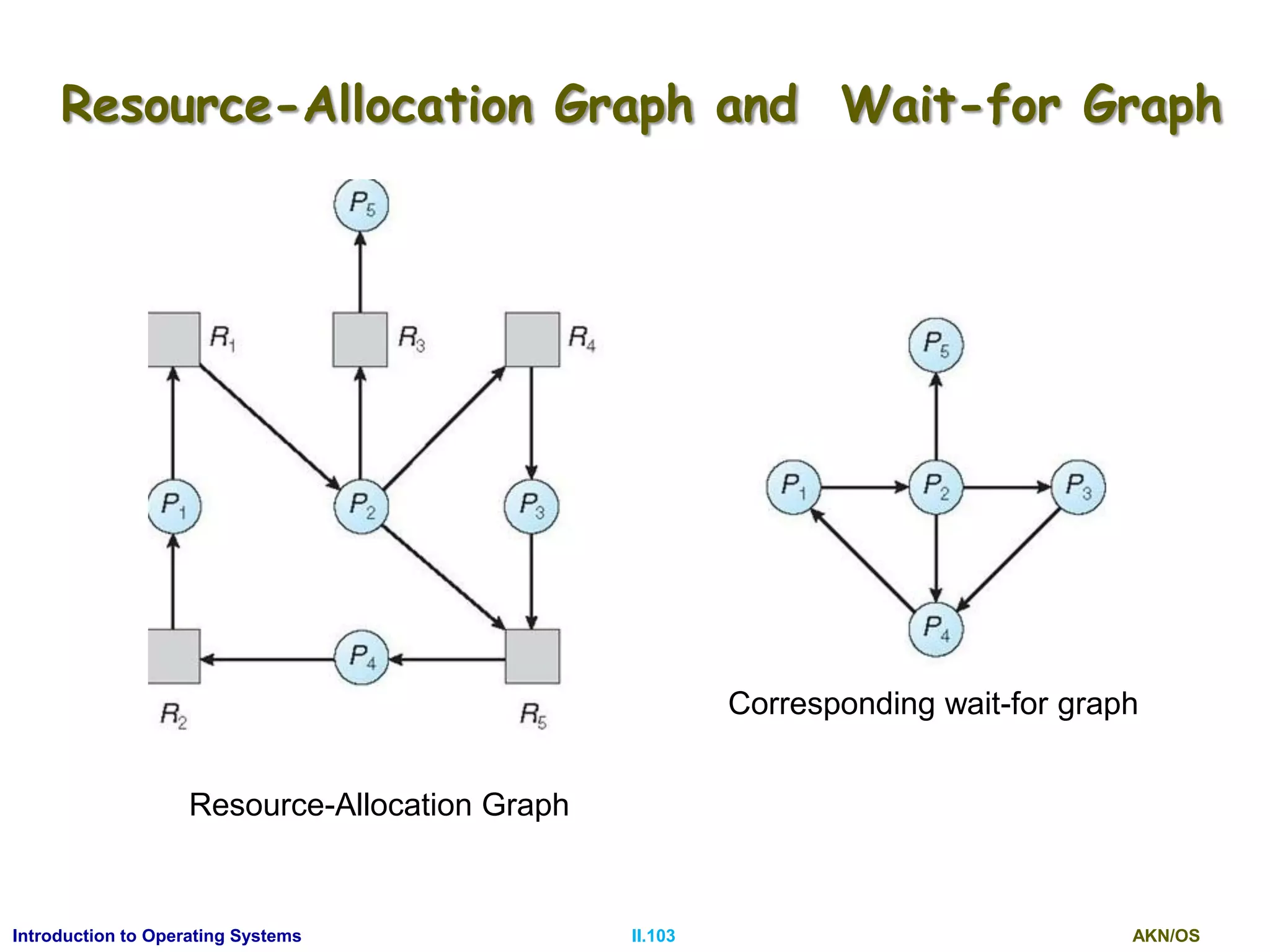 Resource-Allocation Graph and Wait-for Graph

$P_5$

$R_1$ $R_3$ $R_4$

$P_1$ $P_2$ $P_3$

$P_4$

$R_2$ $R_5$

Resource-Allocation Graph

$P_5$

$P_1$ $P_2$ $P_3$

$P_4$

Corresponding wait-for graph

Introduction to Operating Systems II.103 AKN/OS